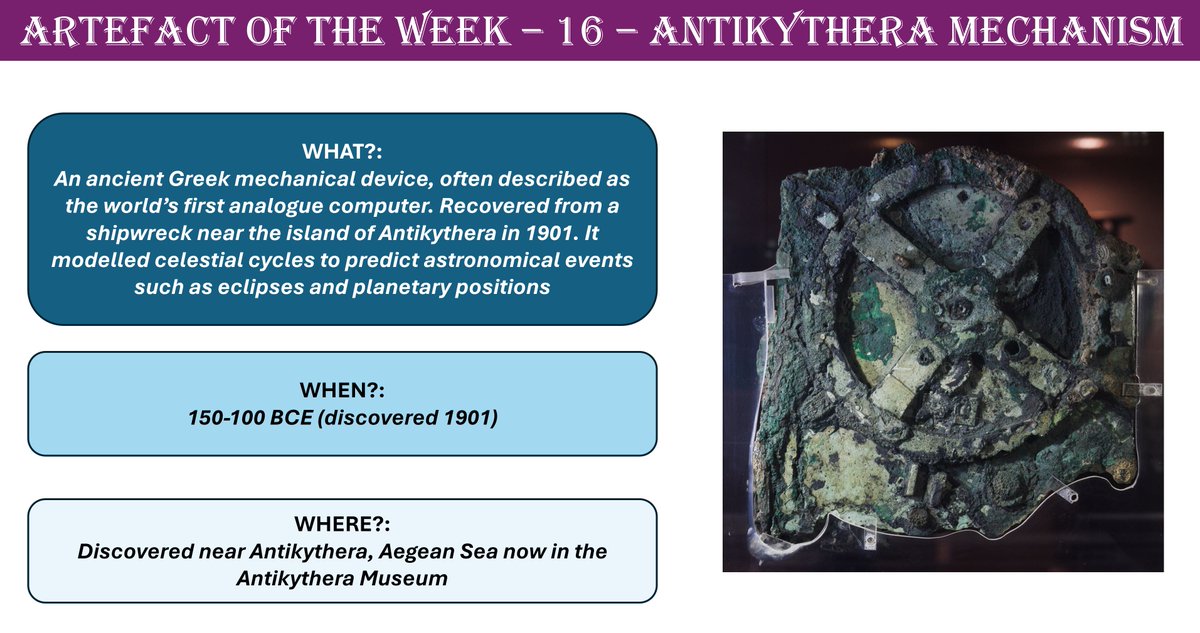 ARTEFACT OF THE WEEK – 16 – ANTIKYTHERA MECHANISM

WHAT?:
An ancient Greek mechanical device, often described as the world's first analogue computer. Recovered from a shipwreck near the island of Antikythera in 1901. It modelled celestial cycles to predict astronomical events such as eclipses and planetary positions

WHEN?:
150-100 BCE (discovered 1901)

WHERE?:
Discovered near Antikythera, Aegean Sea now in the Antikythera Museum